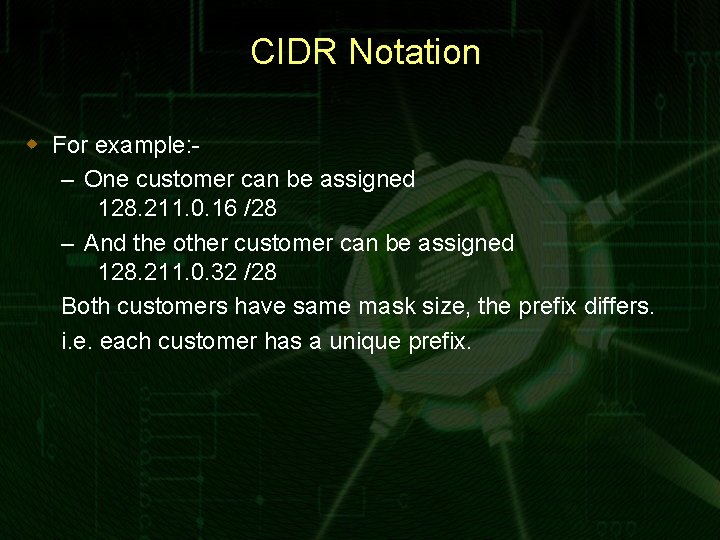 CIDR Notation

For example:-

– One customer can be assigned 128.211.0.16 /28

– And the other customer can be assigned 128.211.0.32 /28

Both customers have same mask size, the prefix differs.

i.e. each customer has a unique prefix.